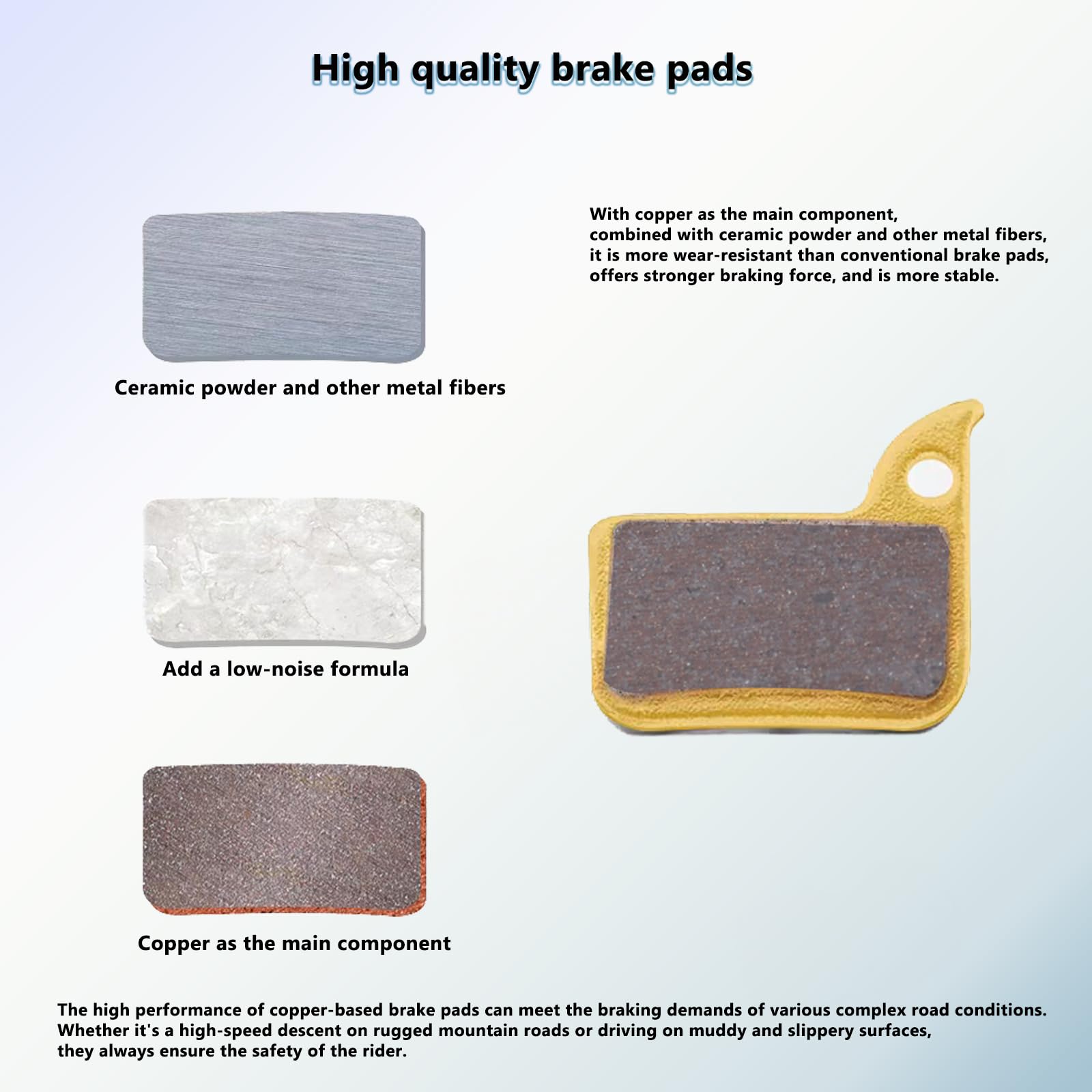 High quality brake pads

With copper as the main component, combined with ceramic powder and other metal fibers, it is more wear-resistant than conventional brake pads, offers stronger braking force, and is more stable.

Ceramic powder and other metal fibers

Add a low-noise formula

Copper as the main component

The high performance of copper-based brake pads can meet the braking demands of various complex road conditions. Whether it's a high-speed descent on rugged mountain roads or driving on muddy and slippery surfaces, they always ensure the safety of the rider.